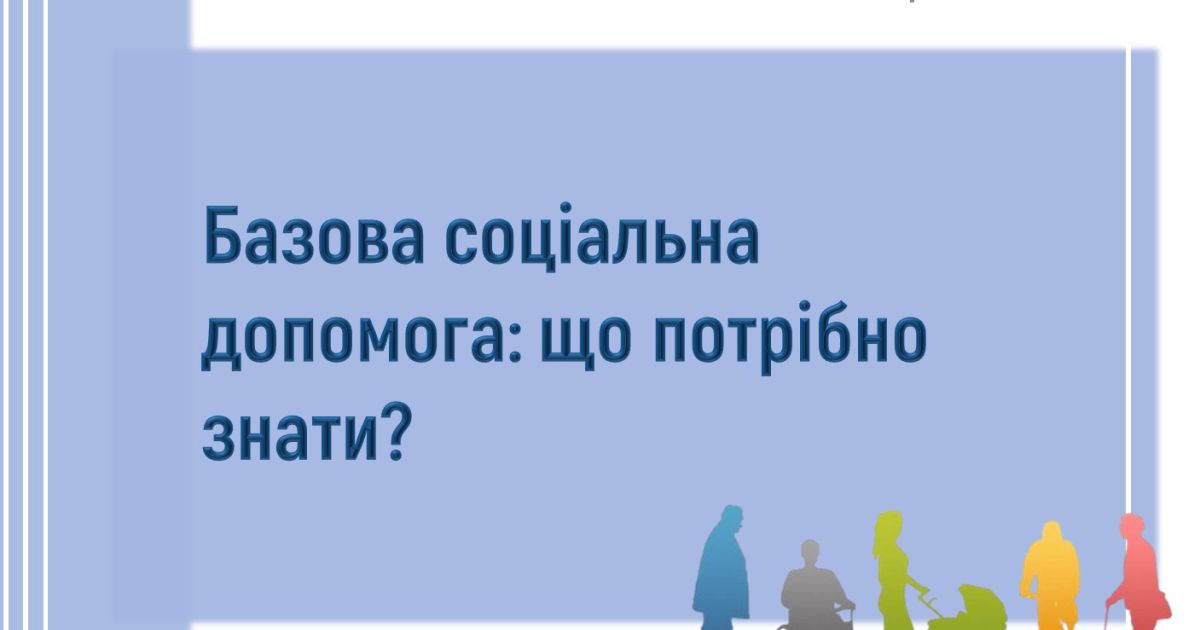 Базова соціальна допомога: що потрібно знати?